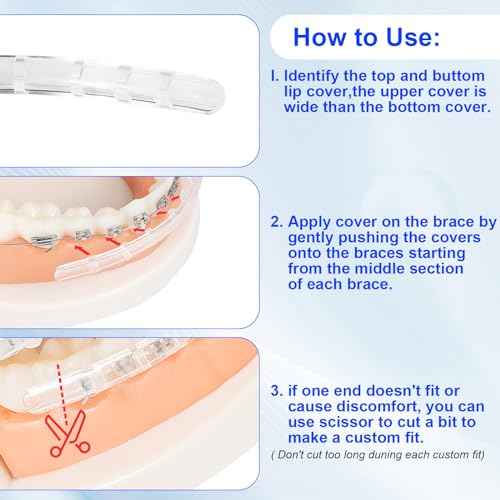 How to Use:

I. Identify the top and buttom lip cover,the upper cover is wide than the bottom cover.

2. Apply cover on the brace by gently pushing the covers onto the braces starting from the middle section of each brace.

3. if one end doesn't fit or cause discomfort, you can use scissor to cut a bit to make a custom fit.

( Don't cut too long duning each custom fit)